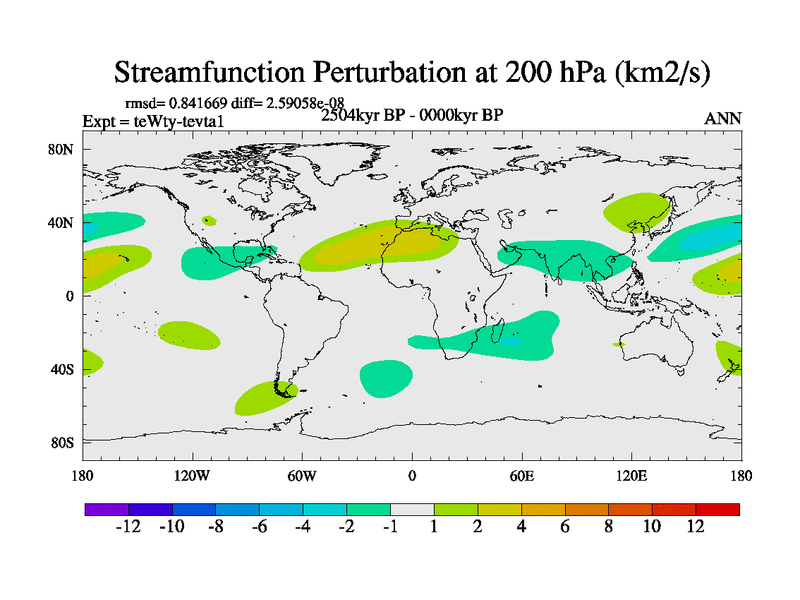 Streamfunction Perturbation at 200 hPa (km2/s)

rmsd= 0.841669 diff= 2.59058e-08

Expt = teWty-tevta1

2504kyr BP - 0000kyr BP

ANN

80N
40N
0
40S
80S

180 120W 60W 0 60E 120E 180

-12 -10 -8 -6 -4 -2 -1 1 2 4 6 8 10 12